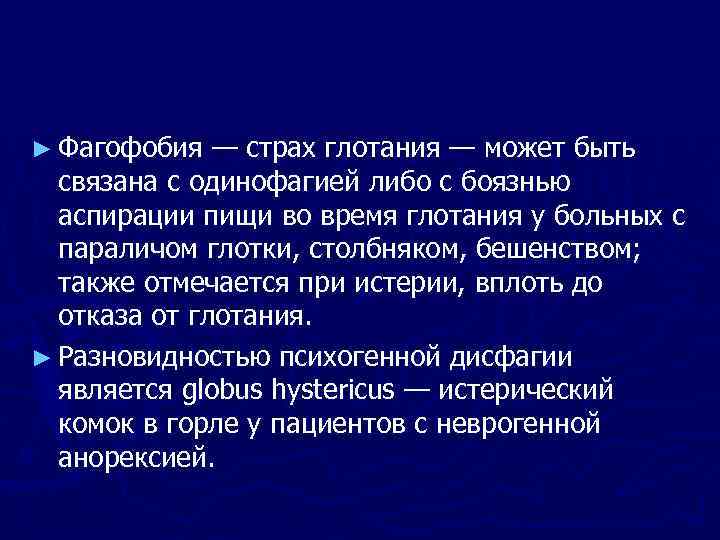 ► Фагофобия — страх глотания — может быть связана с одинофагией либо с боязнью аспирации пищи во время глотания у больных с параличом глотки, столбняком, бешенством; также отмечается при истерии, вплоть до отказа от глотания.

► Разновидностью психогенной дисфагии является globus hystericus — истерический комок в горле у пациентов с неврогенной анорексией.